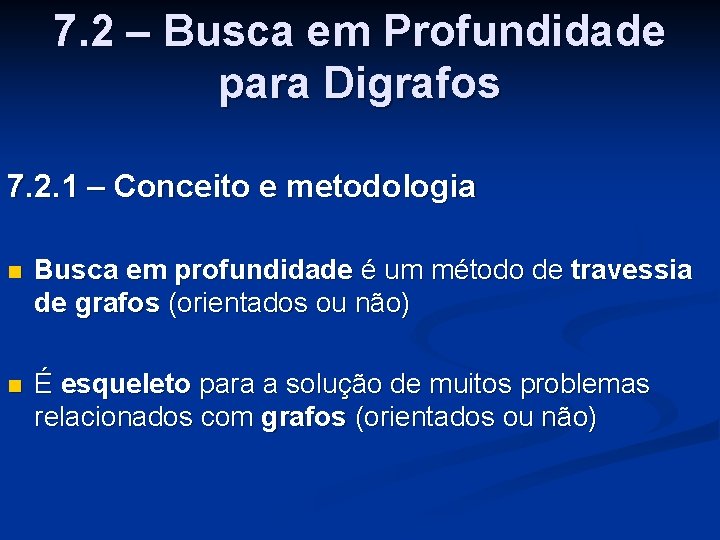 7.2 – Busca em Profundidade para Digrafos

7.2.1 – Conceito e metodologia

Busca em profundidade é um método de travessia de grafos (orientados ou não)

É esqueleto para a solução de muitos problemas relacionados com grafos (orientados ou não)